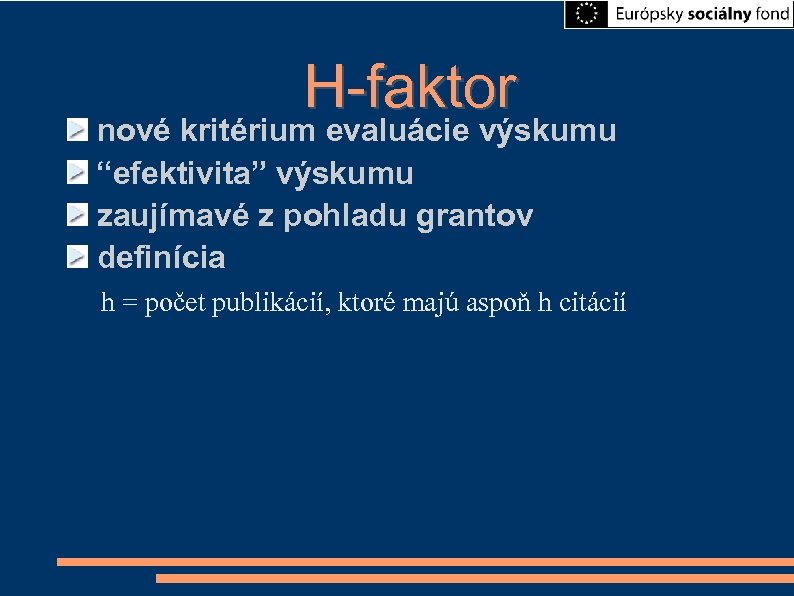 Európsky sociálny fond

H-faktor

nové kritérium evaluácie výskumu

“efektivita” výskumu

zaujímavé z pohladu grantov

definícia

h = počet publikácií, ktoré majú aspoň h citácií